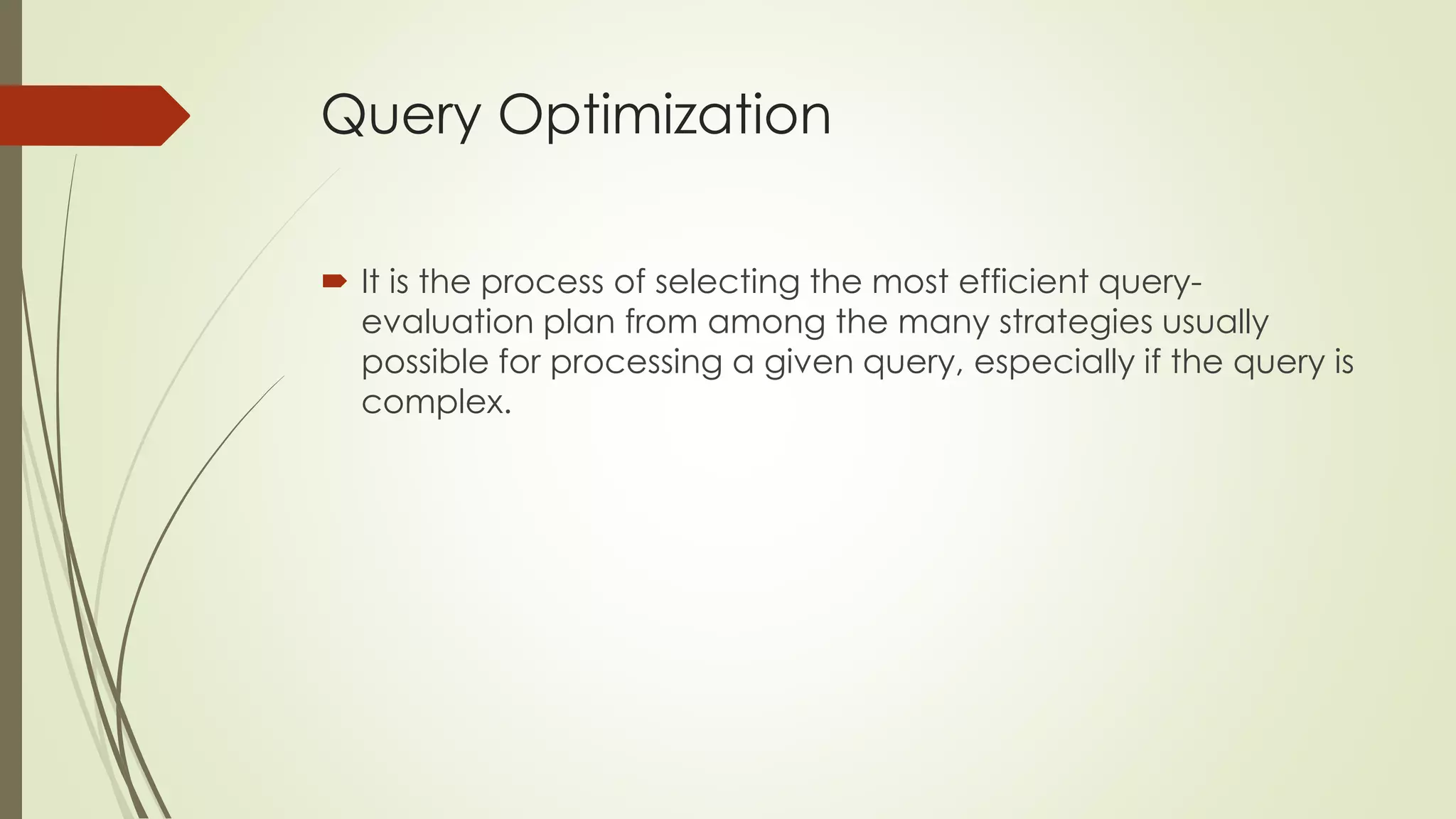 Query Optimization

It is the process of selecting the most efficient query-evaluation plan from among the many strategies usually possible for processing a given query, especially if the query is complex.